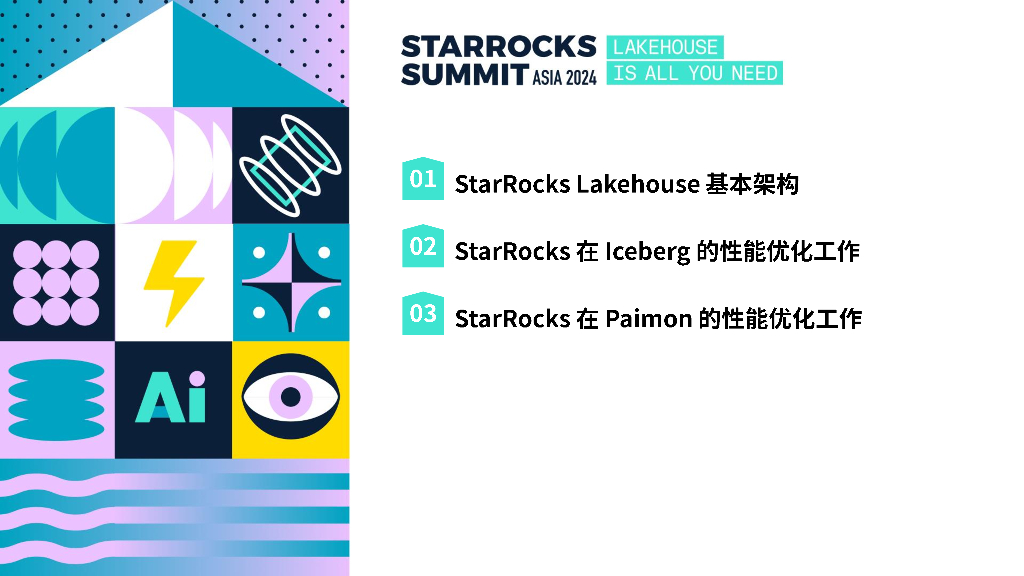 Ai

STARROCKS SUMMIT ASIA 2024

LAKEHOUSE IS ALL YOU NEED

01 StarRocks Lakehouse 基本架构

02 StarRocks 在 Iceberg 的性能优化工作

03 StarRocks 在 Paimon 的性能优化工作